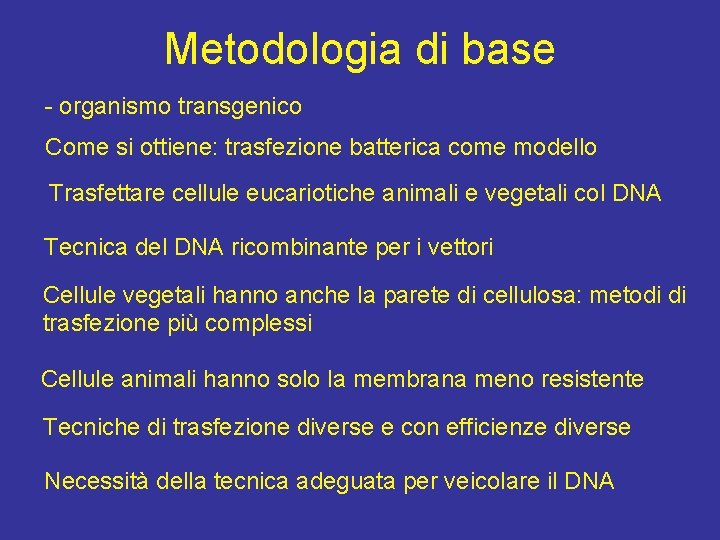 Metodologia di base

- organismo transgenico

Come si ottiene: trasfezione batterica come modello

Trasfettare cellule eucariotiche animali e vegetali col DNA

Tecnica del DNA ricombinante per i vettori

Cellule vegetali hanno anche la parete di cellulosa: metodi di trasfezione più complessi

Cellule animali hanno solo la membrana meno resistente

Tecniche di trasfezione diverse e con efficienze diverse

Necessità della tecnica adeguata per veicolare il DNA